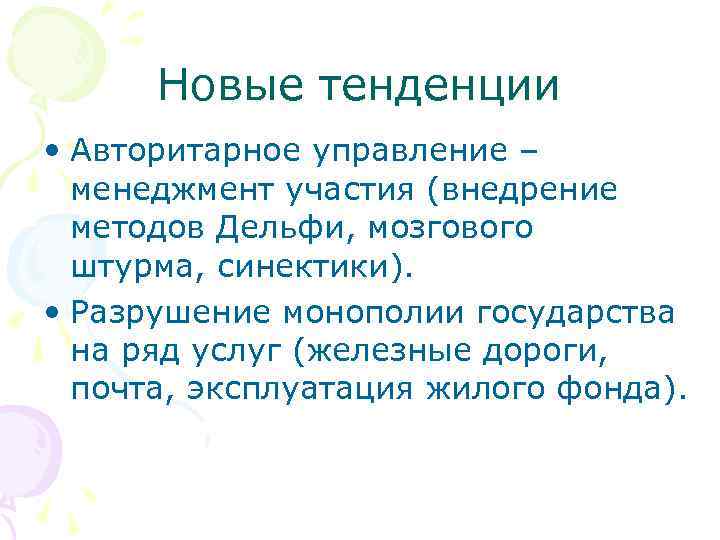 Новые тенденции

• Авторитарное управление – менеджмент участия (внедрение методов Дельфи, мозгового штурма, синектики).

• Разрушение монополии государства на ряд услуг (железные дороги, почта, эксплуатация жилого фонда).